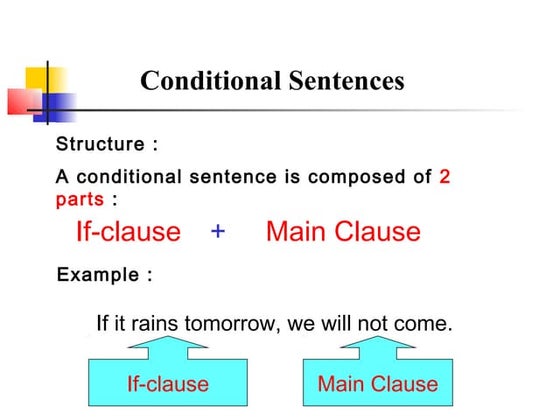 Conditional Sentences

Structure :

A conditional sentence is composed of 2 parts :

If-clause + Main Clause

Example :

If it rains tomorrow, we will not come.

If-clause

Main Clause